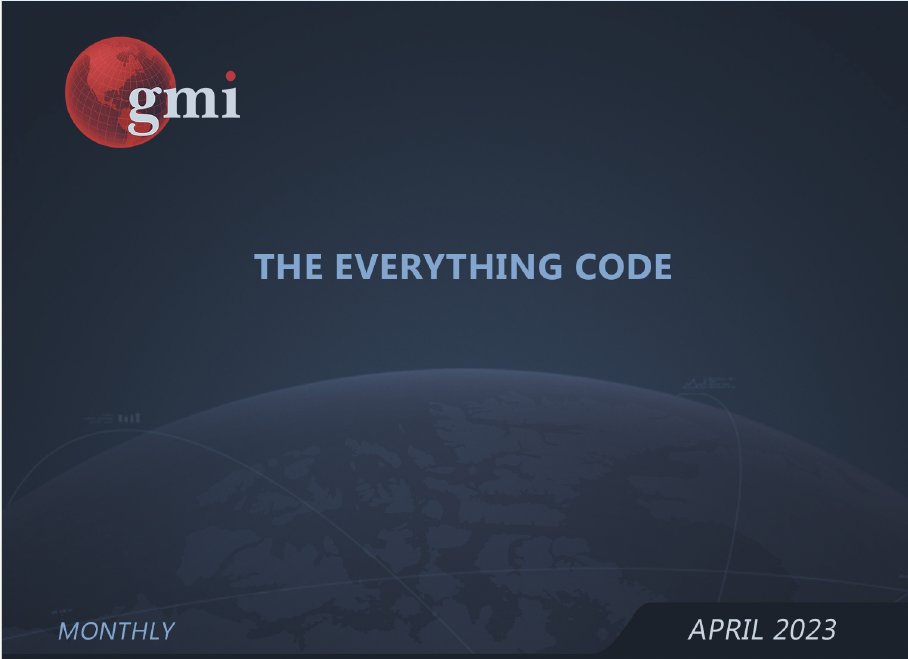 gmi

THE EVERYTHING CODE

MONTHLY

APRIL 2023